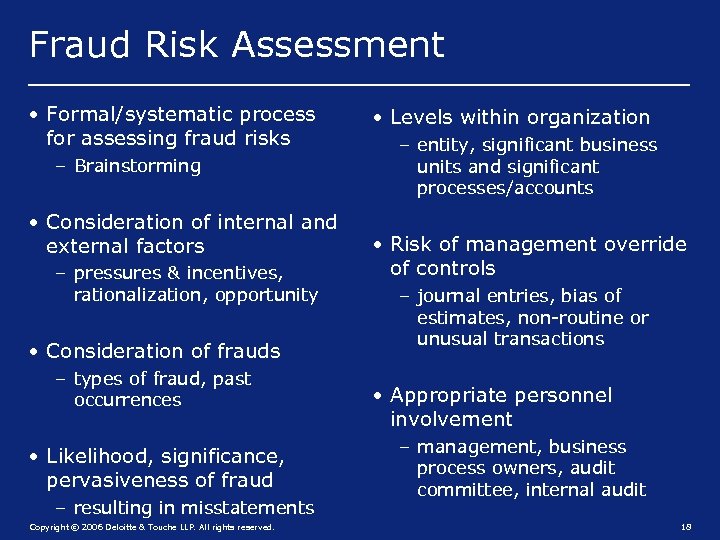 Fraud Risk Assessment

• Formal/systematic process for assessing fraud risks
– Brainstorming

• Consideration of internal and external factors
– pressures & incentives, rationalization, opportunity

• Consideration of frauds
– types of fraud, past occurrences

• Likelihood, significance, pervasiveness of fraud
– resulting in misstatements

• Levels within organization
– entity, significant business units and significant processes/accounts

• Risk of management override of controls
– journal entries, bias of estimates, non-routine or unusual transactions

• Appropriate personnel involvement
– management, business process owners, audit committee, internal audit

Copyright © 2006 Deloitte & Touche LLP. All rights reserved.

18